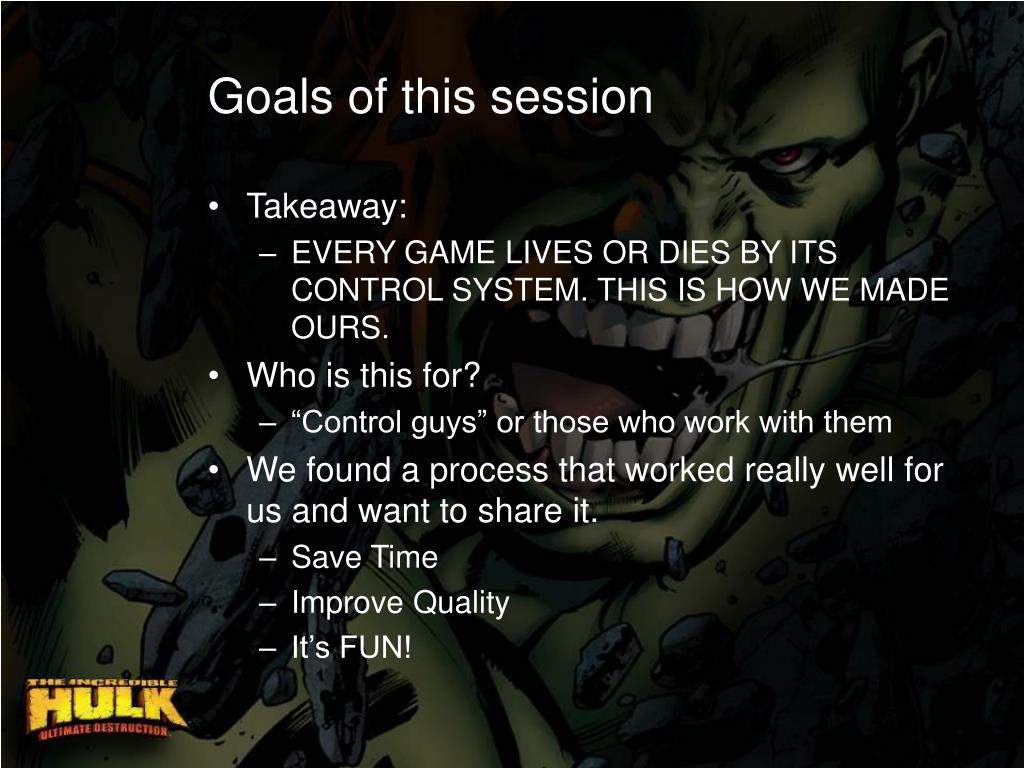 Goals of this session

• Takeaway:
– EVERY GAME LIVES OR DIES BY ITS CONTROL SYSTEM. THIS IS HOW WE MADE OURS.
• Who is this for?
– “Control guys” or those who work with them
• We found a process that worked really well for us and want to share it.
– Save Time
– Improve Quality
– It’s FUN!

THE INCREDIBLE HULK ULTIMATE DESTRUCTION